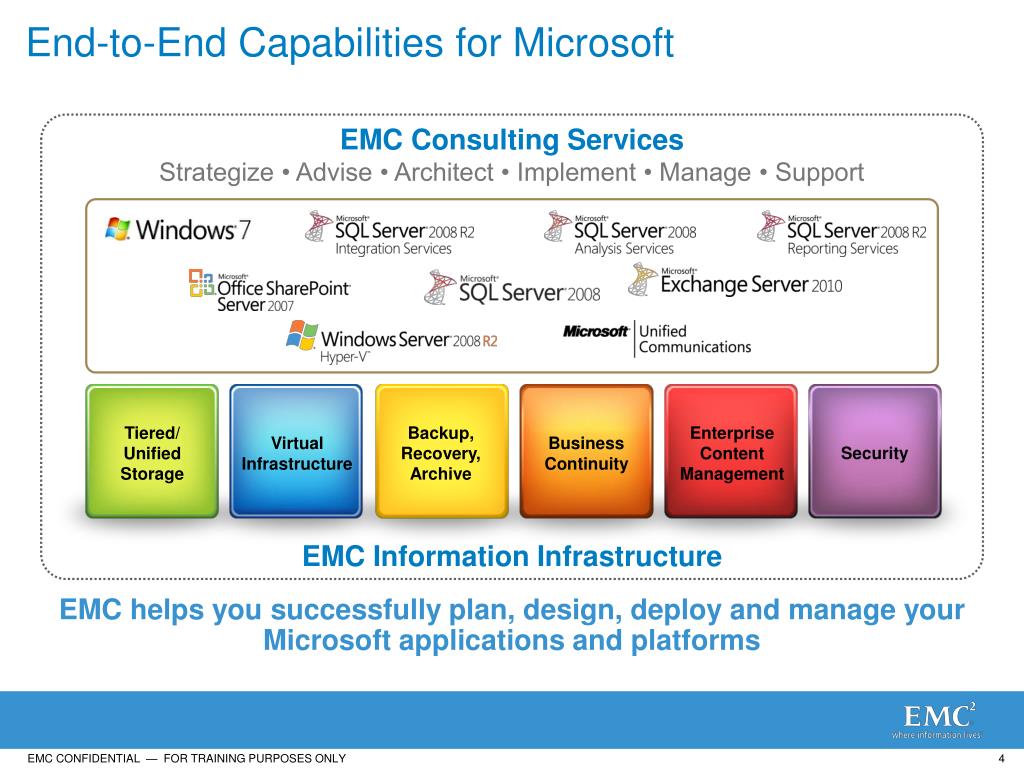 End-to-End Capabilities for Microsoft

EMC Consulting Services

Strategize • Advise • Architect • Implement • Manage • Support

Windows 7

Microsoft SQL Server 2008 R2 Integration Services

Microsoft SQL Server 2008 Analysis Services

Microsoft SQL Server 2008 R2 Reporting Services

Microsoft Office SharePoint Server 2007

Microsoft SQL Server 2008

Microsoft Exchange Server 2010

Windows Server 2008 R2 Hyper-V

Microsoft Unified Communications

Tiered/ Unified Storage

Virtual Infrastructure

Backup, Recovery, Archive

Business Continuity

Enterprise Content Management

Security

EMC Information Infrastructure

EMC helps you successfully plan, design, deploy and manage your Microsoft applications and platforms

EMC$^2$ where information lives

EMC CONFIDENTIAL — FOR TRAINING PURPOSES ONLY

4